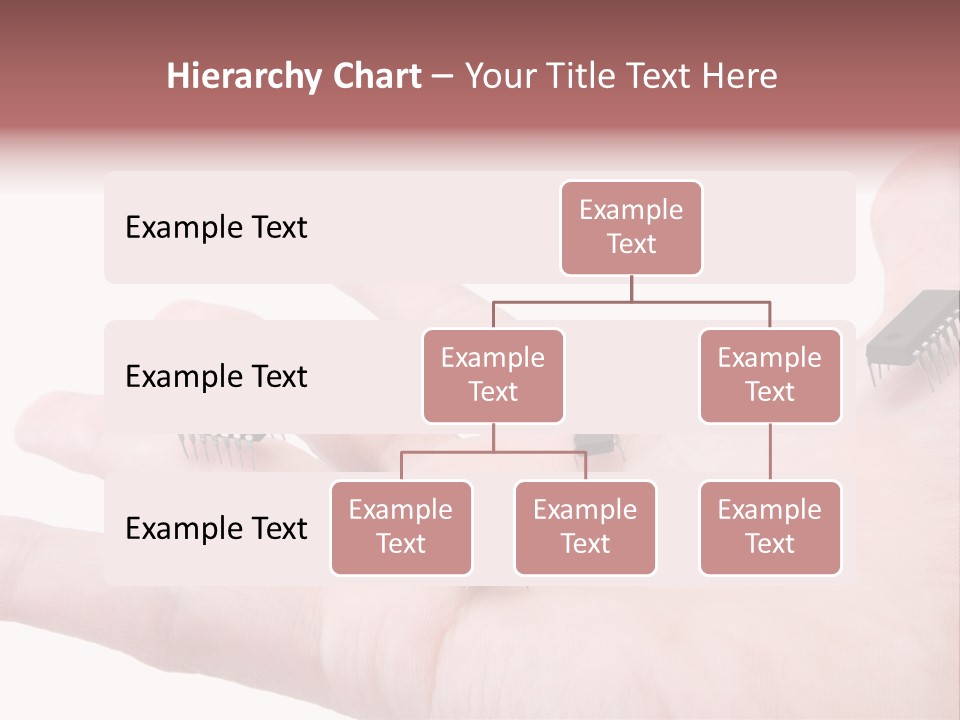 Hierarchy Chart – Your Title Text Here

Example Text

Example Text

Example Text

Example Text

Example Text

Example Text

Example Text

Example Text

Example Text